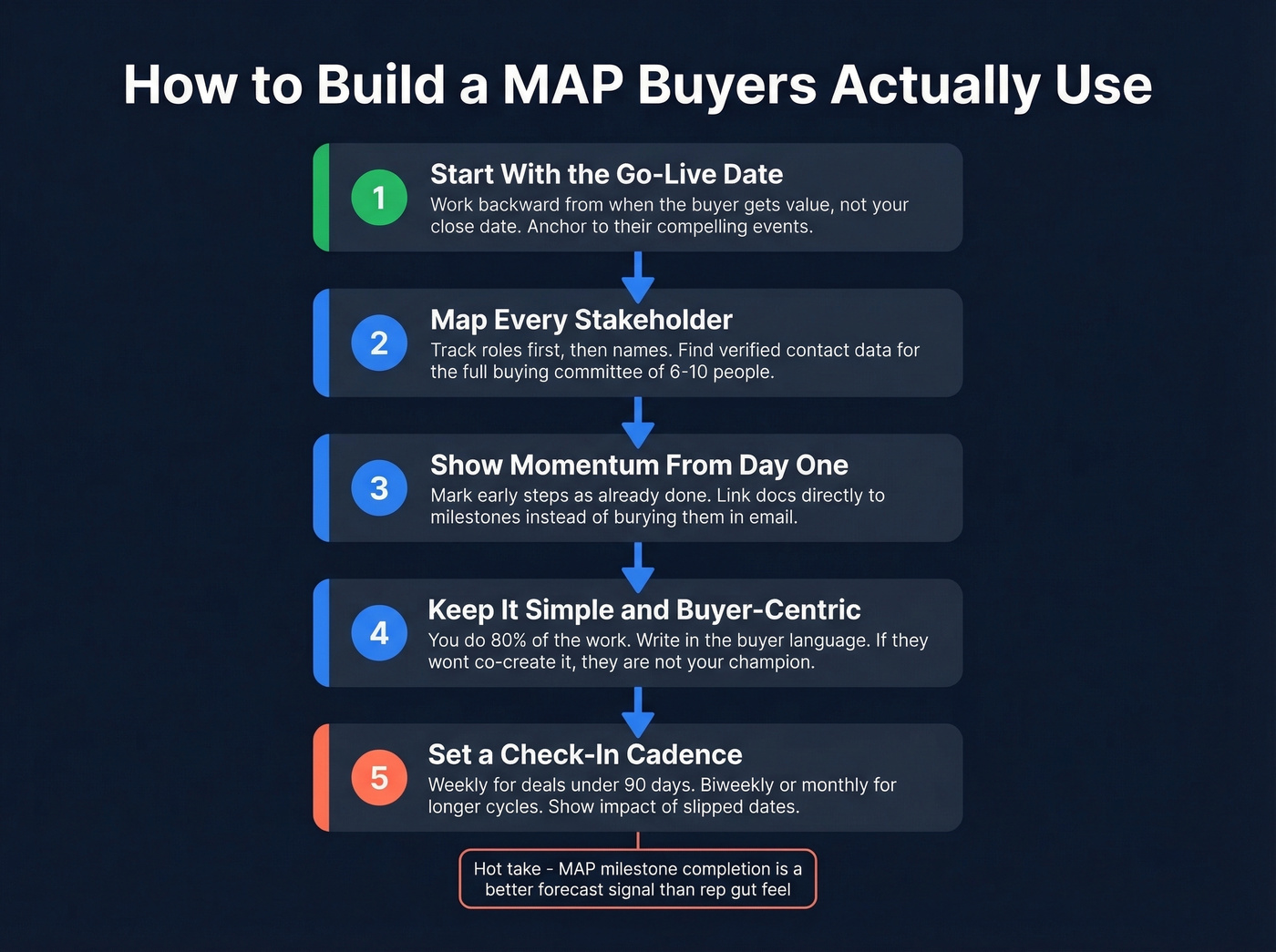 How to Build a MAP Buyers Actually Use

1
Start With the Go-Live Date
Work backward from when the buyer gets value, not your close date. Anchor to their compelling events.

2
Map Every Stakeholder
Track roles first, then names. Find verified contact data for the full buying committee of 6-10 people.

3
Show Momentum From Day One
Mark early steps as already done. Link docs directly to milestones instead of burying them in email.

4
Keep It Simple and Buyer-Centric
You do 80% of the work. Write in the buyer language. If they wont co-create it, they are not your champion.

5
Set a Check-In Cadence
Weekly for deals under 90 days. Biweekly or monthly for longer cycles. Show impact of slipped dates.

Hot take - MAP milestone completion is a better forecast signal than rep gut feel